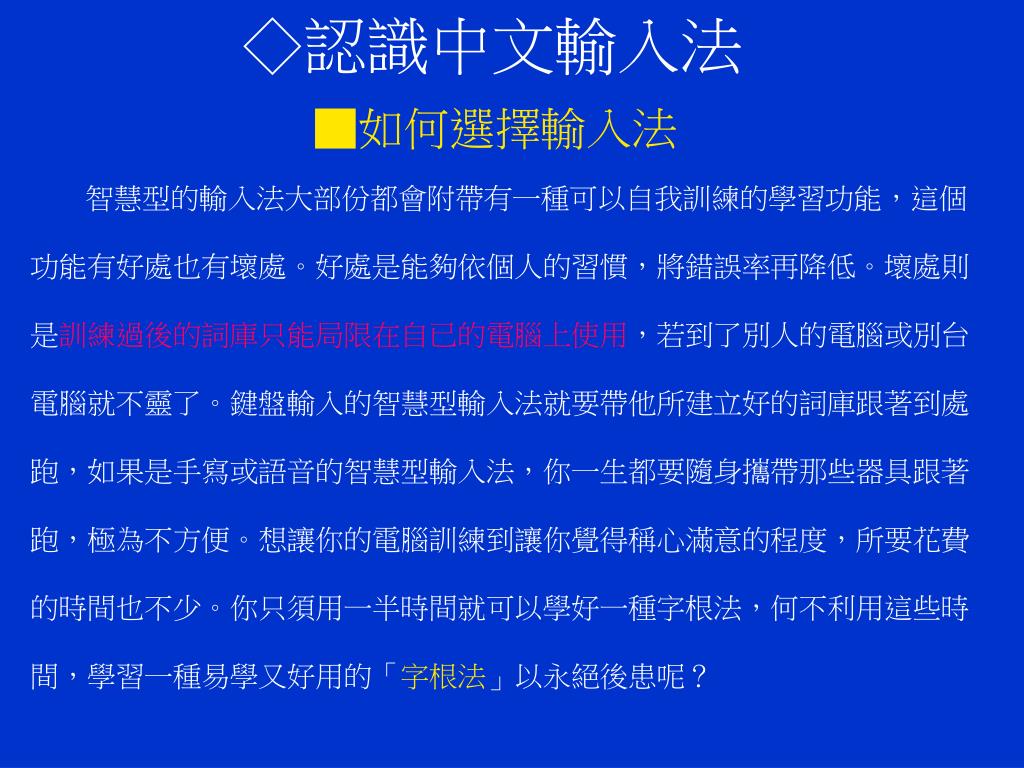 ◇認識中文輸入法

■如何選擇輸入法

智慧型的輸入法大部份都會附帶有一種可以自我訓練的學習功能，這個功能有好處也有壞處。好處是能夠依個人的習慣，將錯誤率再降低。壞處則是訓練過後的詞庫只能局限在自已的電腦上使用，若到了別人的電腦或別台電腦就不靈了。鍵盤輸入的智慧型輸入法就要帶他所建立好的詞庫跟著到處跑，如果是手寫或語音的智慧型輸入法，你一生都要隨身攜帶那些器具跟著跑，極為不方便。想讓你的電腦訓練到讓你覺得稱心滿意的程度，所要花費的時間也不少。你只須用一半時間就可以學好一種字根法，何不利用這些時間，學習一種易學又好用的「字根法」以永絕後患呢？